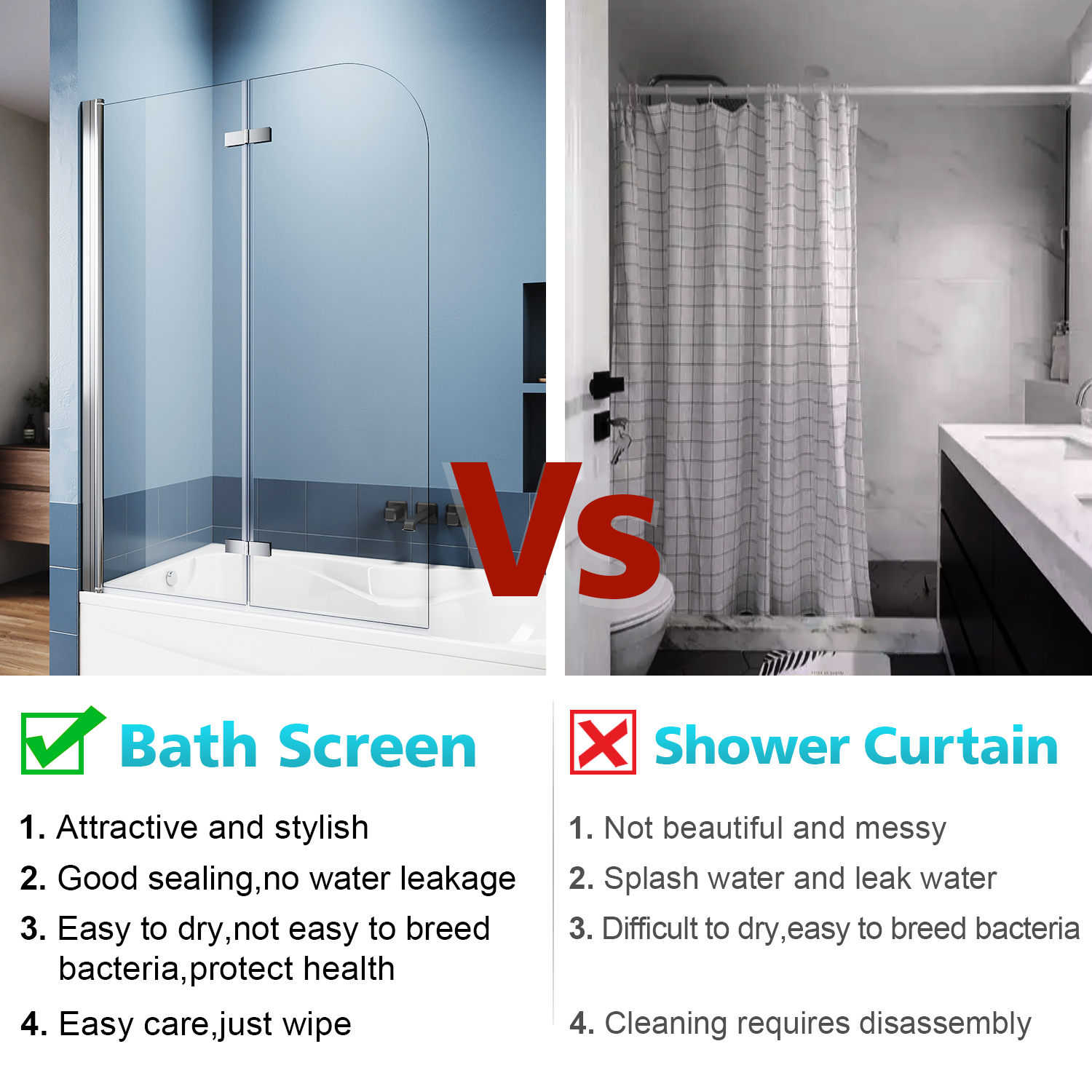 Vs

Bath Screen

1. Attractive and stylish

2. Good sealing,no water leakage

3. Easy to dry,not easy to breed bacteria,protect health

4. Easy care,just wipe

Shower Curtain

1. Not beautiful and messy

2. Splash water and leak water

3. Difficult to dry,easy to breed bacteria

4. Cleaning requires disassembly